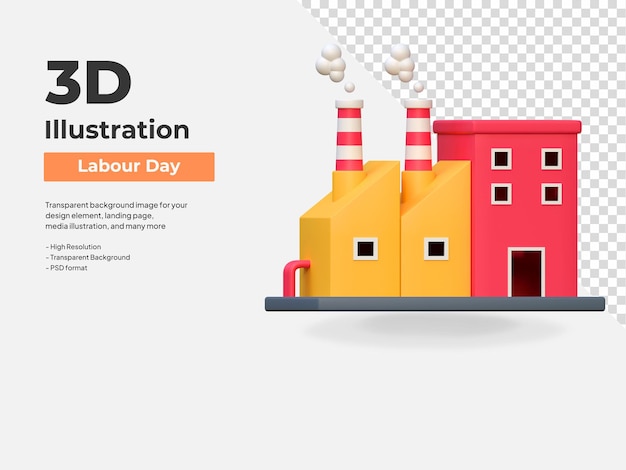 3D
Illustration
Labour Day

Transparent background image for your design element, landing page, media illustration, and many more

- High Resolution
- Transparent Background
- PSD format